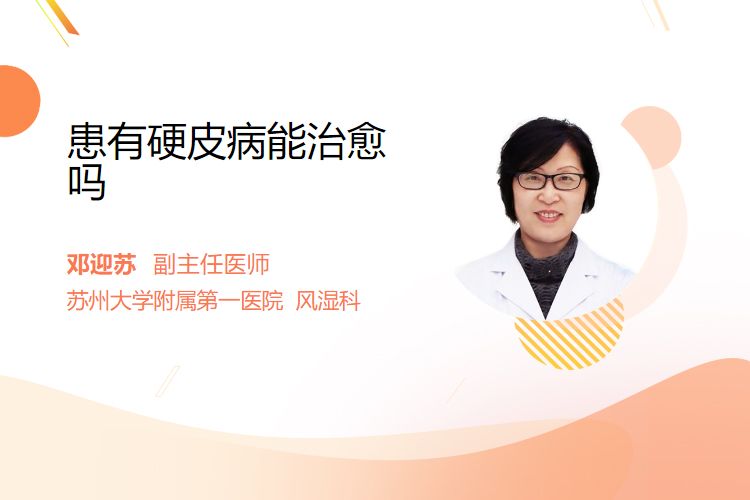 患有硬皮病能治愈吗

邓迎苏 副主任医师

苏州大学附属第一医院 风湿科